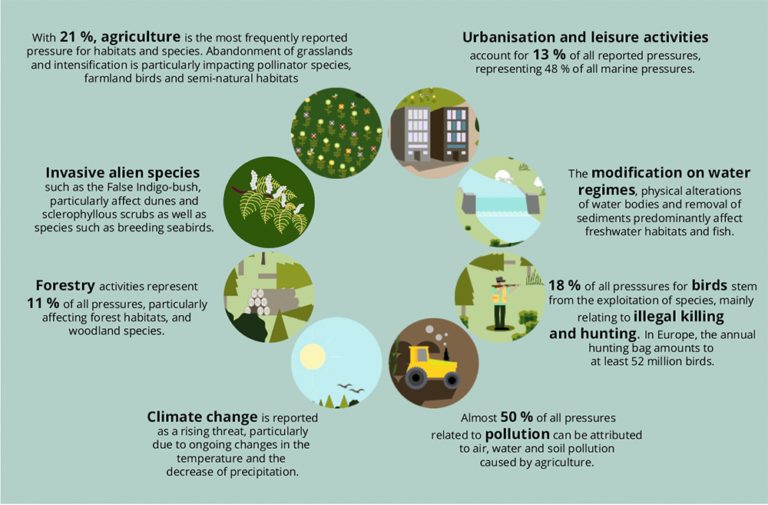 With 21 %, agriculture is the most frequently reported pressure for habitats and species. Abandonment of grasslands and intensification is particularly impacting pollinator species, farmland birds and semi-natural habitats

Urbanisation and leisure activities account for 13 % of all reported pressures, representing 48 % of all marine pressures.

Invasive alien species such as the False Indigo-bush, particularly affect dunes and sclerophyllous scrubs as well as species such as breeding seabirds.

The modification on water regimes, physical alterations of water bodies and removal of sediments predominantly affect freshwater habitats and fish.

Forestry activities represent 11 % of all pressures, particularly affecting forest habitats, and woodland species.

18 % of all presssures for birds stem from the exploitation of species, mainly relating to illegal killing and hunting. In Europe, the annual hunting bag amounts to at least 52 million birds.

Climate change is reported as a rising threat, particularly due to ongoing changes in the temperature and the decrease of precipitation.

Almost 50 % of all pressures related to pollution can be attributed to air, water and soil pollution caused by agriculture.